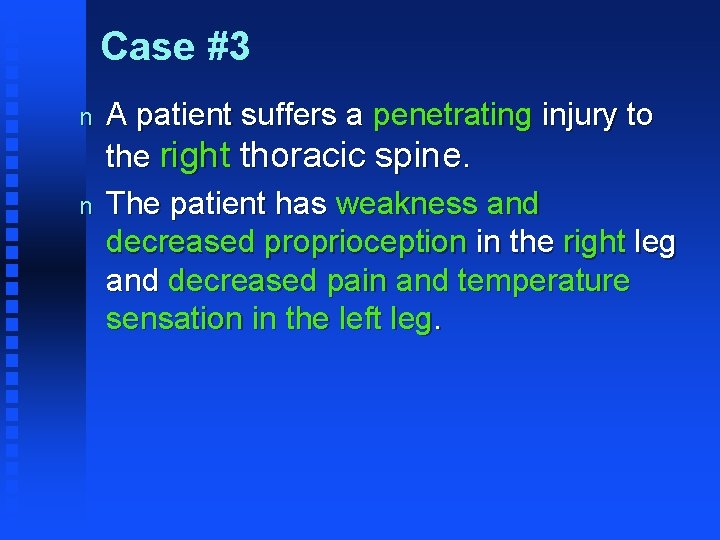 Case #3

n A patient suffers a penetrating injury to the right thoracic spine.

n The patient has weakness and decreased proprioception in the right leg and decreased pain and temperature sensation in the left leg.